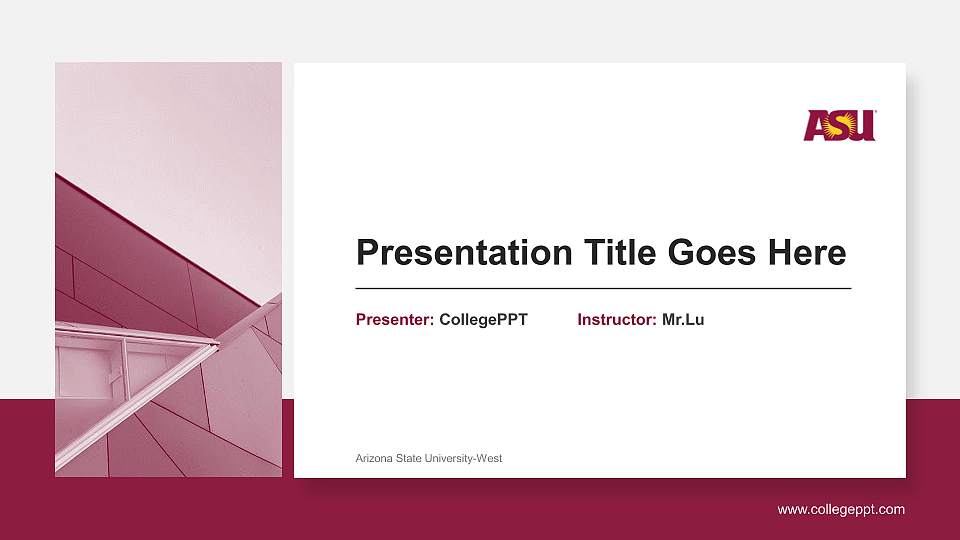 ASU

Presentation Title Goes Here

Presenter: CollegePPT Instructor: Mr.Lu

Arizona State University-West

www.collegeppt.com